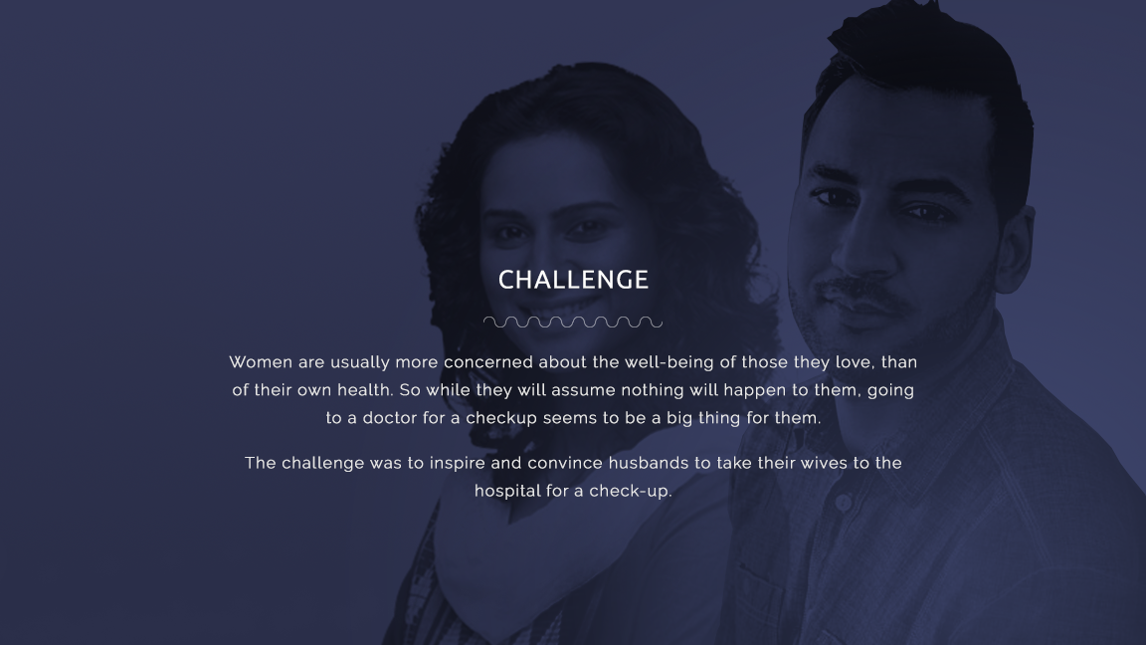 CHALLENGE

Women are usually more concerned about the well-being of those they love, than of their own health. So while they will assume nothing will happen to them, going to a doctor for a checkup seems to be a big thing for them.

The challenge was to inspire and convince husbands to take their wives to the hospital for a check-up.